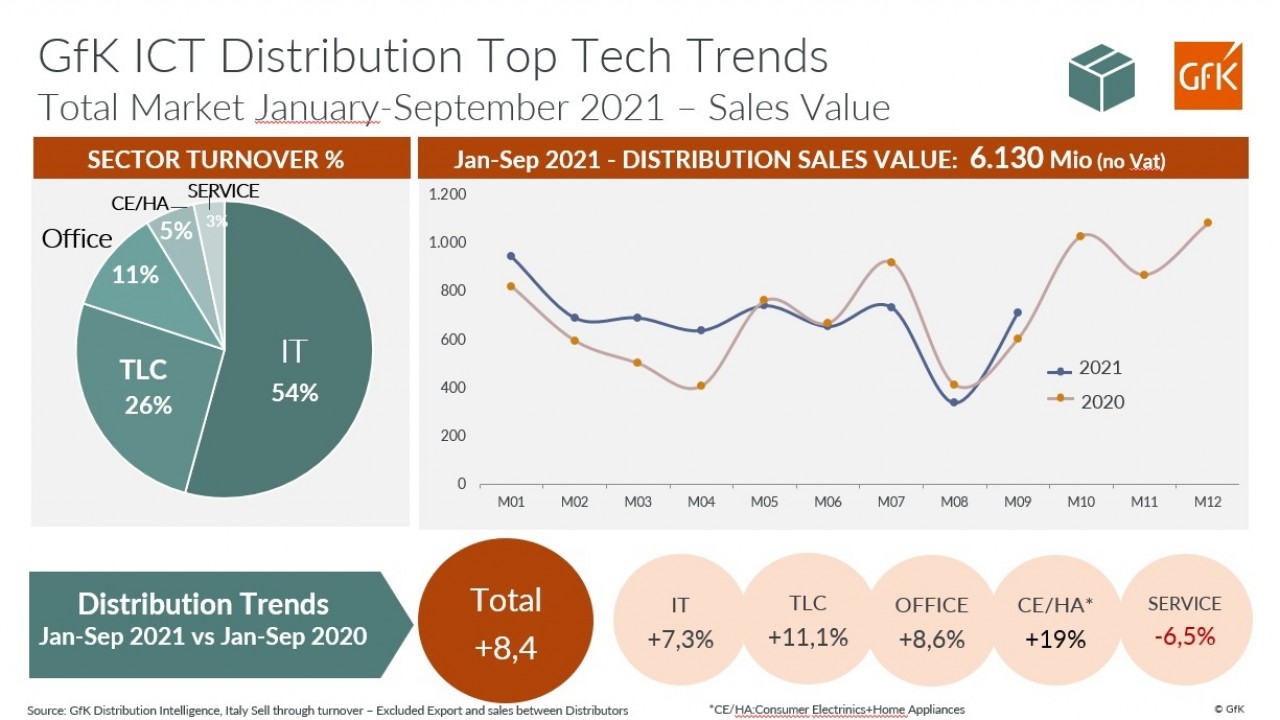 GfK ICT Distribution Top Tech Trends
Total Market January-September 2021 – Sales Value

GfK

SECTOR TURNOVER %

SERVICE 3%
CE/HA 5%
Office 11%
TLC 26%
IT 54%

Jan-Sep 2021 - DISTRIBUTION SALES VALUE: 6.130 Mio (no Vat)

1.200
1.000
800
600
400
200
0
M01 M02 M03 M04 M05 M06 M07 M08 M09 M10 M11 M12
2021
2020

Distribution Trends
Jan-Sep 2021 vs Jan-Sep 2020

Total
+8,4

IT
+7,3%

TLC
+11,1%

OFFICE
+8,6%

CE/HA*
+19%

SERVICE
-6,5%

Source: GfK Distribution Intelligence, Italy Sell through turnover – Excluded Export and sales between Distributors

*CE/HA:Consumer Electrinics+Home Appliances

© GfK